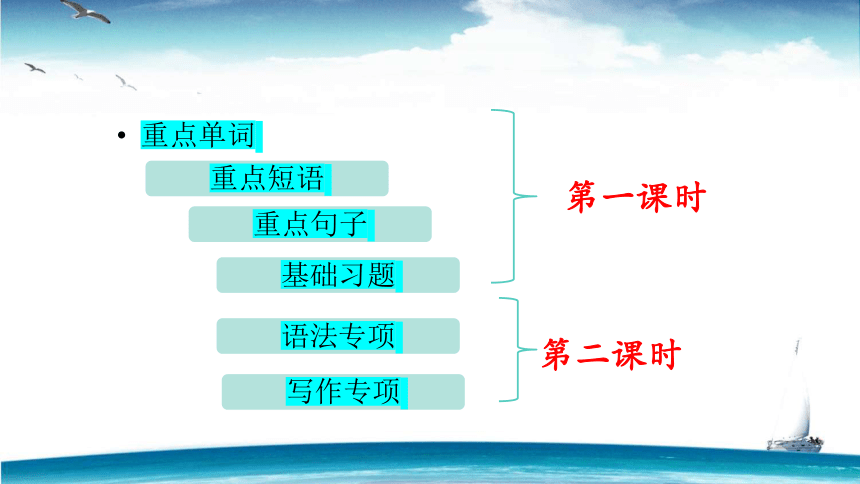 • 重点单词

重点短语

重点句子

基础习题

第一课时

语法专项

写作专项

第二课时